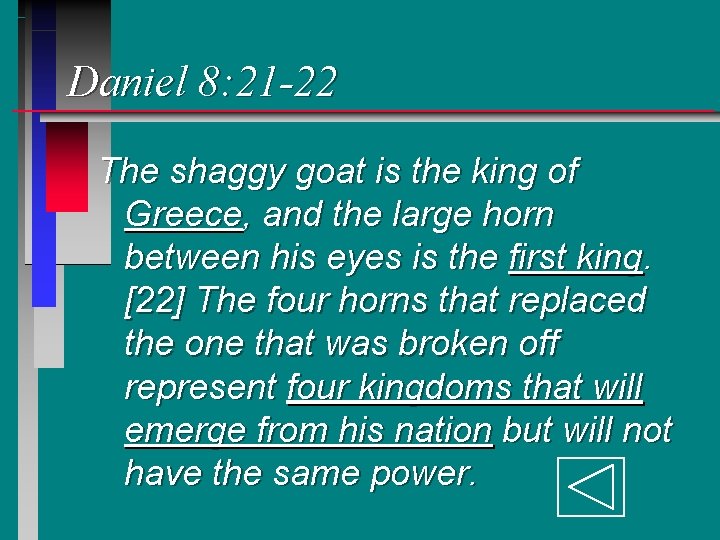 Daniel 8:21-22

The shaggy goat is the king of Greece, and the large horn between his eyes is the first king. [22] The four horns that replaced the one that was broken off represent four kingdoms that will emerge from his nation but will not have the same power.